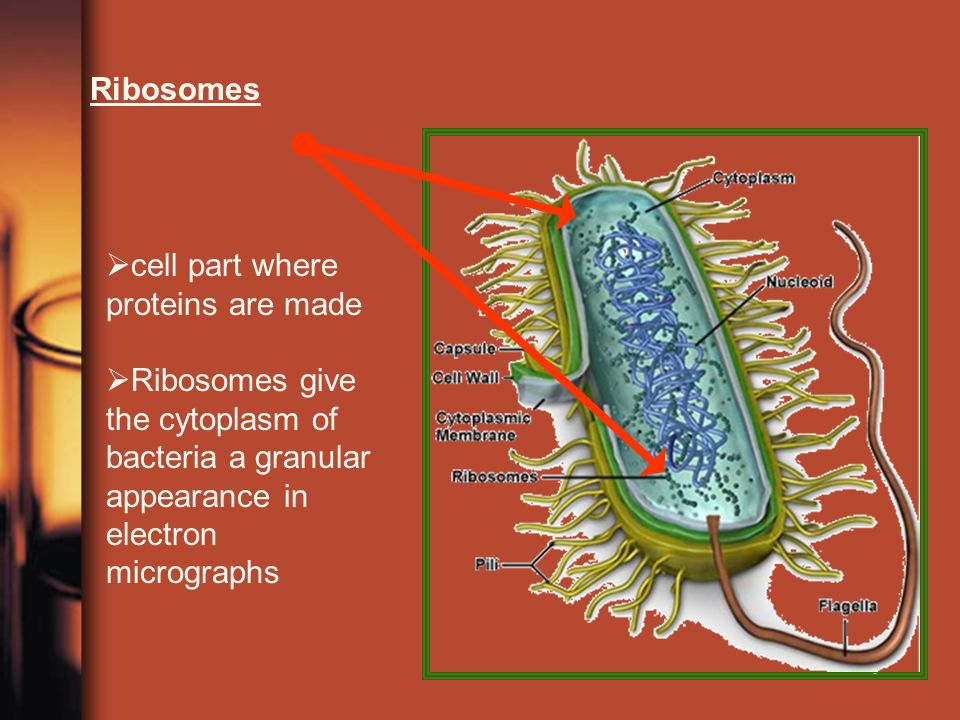 Ribosomes

➢cell part where proteins are made

➢Ribosomes give the cytoplasm of bacteria a granular appearance in electron micrographs

Cytoplasm
Nucleoid
Capsule
Cell Wall
Cytoplasmic Membrane
Ribosomes
Pili
Flagella